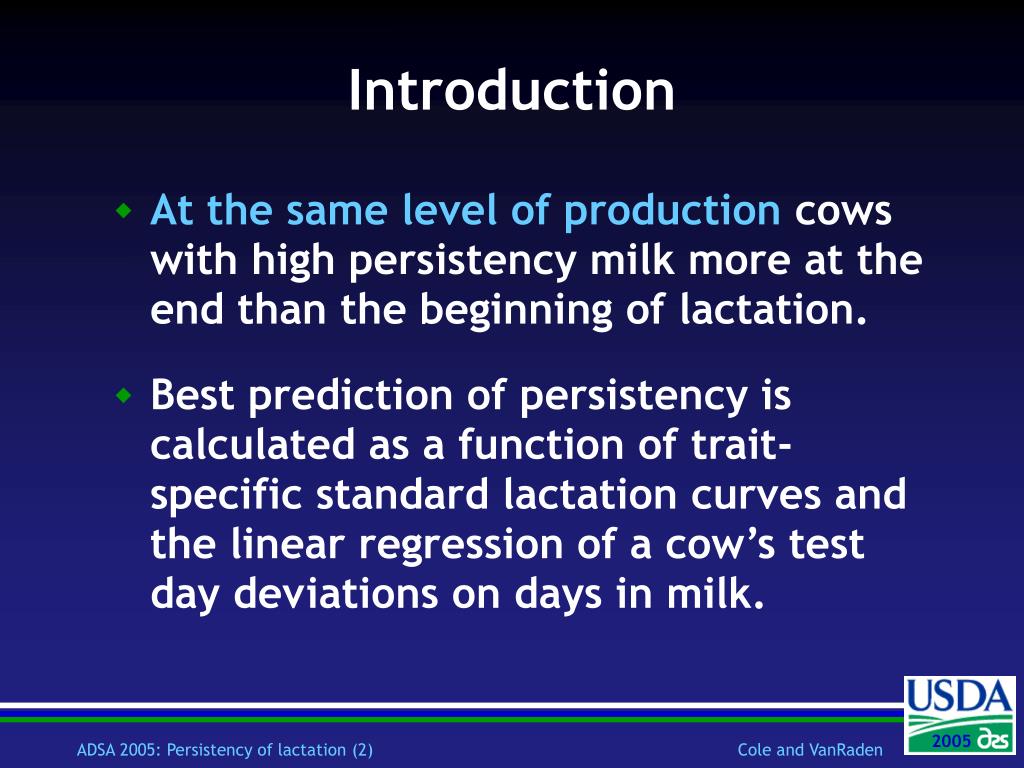 Introduction

At the same level of production cows with high persistency milk more at the end than the beginning of lactation.

Best prediction of persistency is calculated as a function of trait-specific standard lactation curves and the linear regression of a cow's test day deviations on days in milk.

ADSA 2005: Persistency of lactation (2)

Cole and VanRaden

USDA

2005